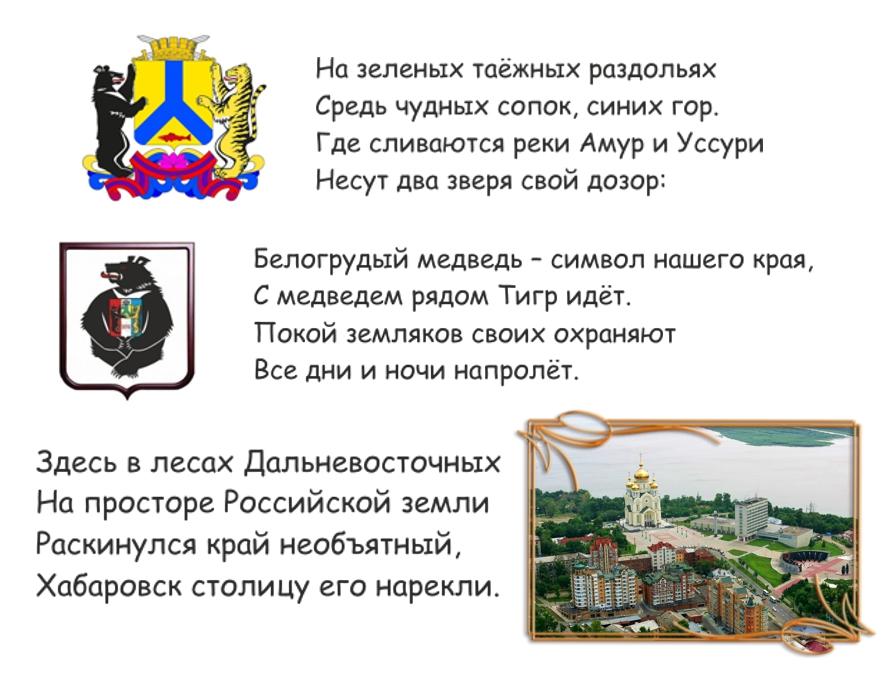 На зеленых таёжных раздольях
Средь чудных сопок, синих гор.
Где сливаются реки Амур и Уссури
Несут два зверя свой дозор:

Белогрудый медведь – символ нашего края,
С медведем рядом Тигр идёт.
Покой земляков своих охраняют
Все дни и ночи напролёт.

Здесь в лесах Дальневосточных
На просторе Российской земли
Раскинулся край необъятный,
Хабаровск столицу его нарекли.